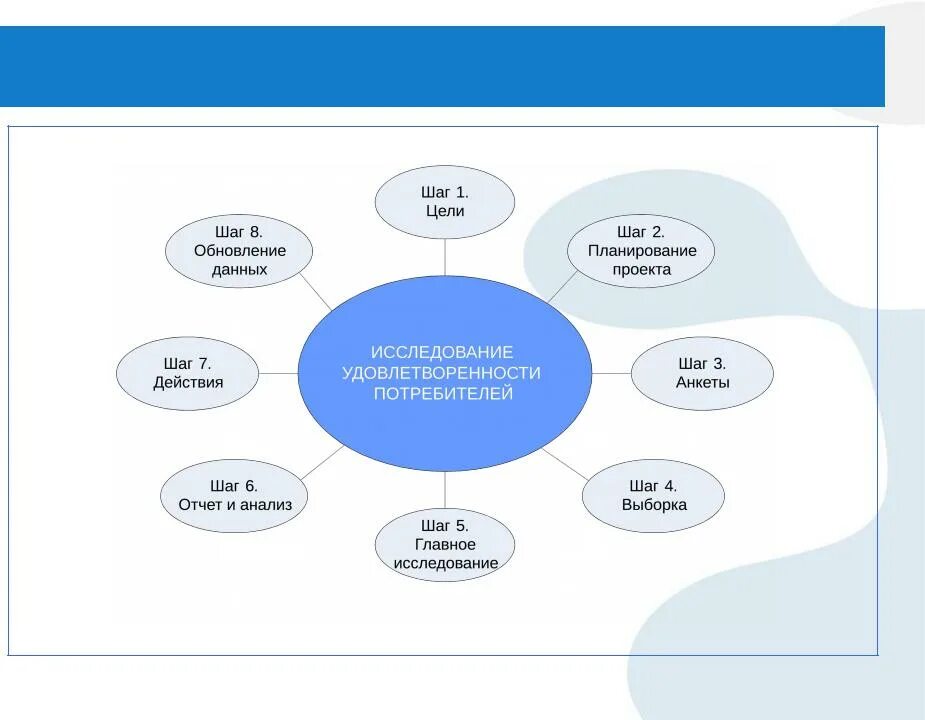 ИССЛЕДОВАНИЕ УДОВЛЕТВОРЕННОСТИ ПОТРЕБИТЕЛЕЙ

Шаг 1. Цели

Шаг 2. Планирование проекта

Шаг 3. Анкеты

Шаг 4. Выборка

Шаг 5. Главное исследование

Шаг 6. Отчет и анализ

Шаг 7. Действия

Шаг 8. Обновление данных